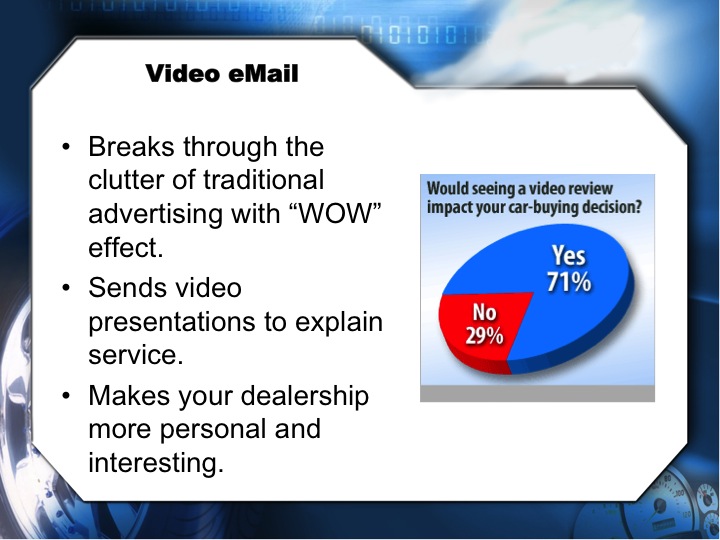 Video eMail

• Breaks through the clutter of traditional advertising with “WOW” effect.
• Sends video presentations to explain service.
• Makes your dealership more personal and interesting.

Would seeing a video review impact your car-buying decision?

Yes 71%

No 29%